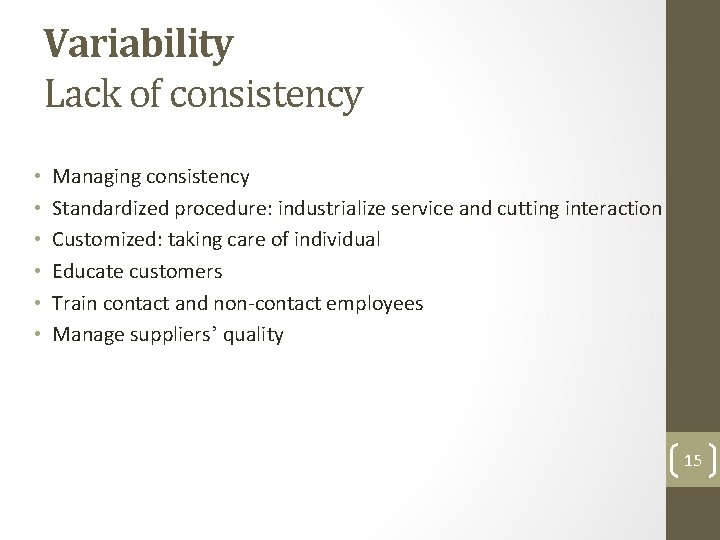 Variability
Lack of consistency

• Managing consistency
• Standardized procedure: industrialize service and cutting interaction
• Customized: taking care of individual
• Educate customers
• Train contact and non-contact employees
• Manage suppliers' quality

15